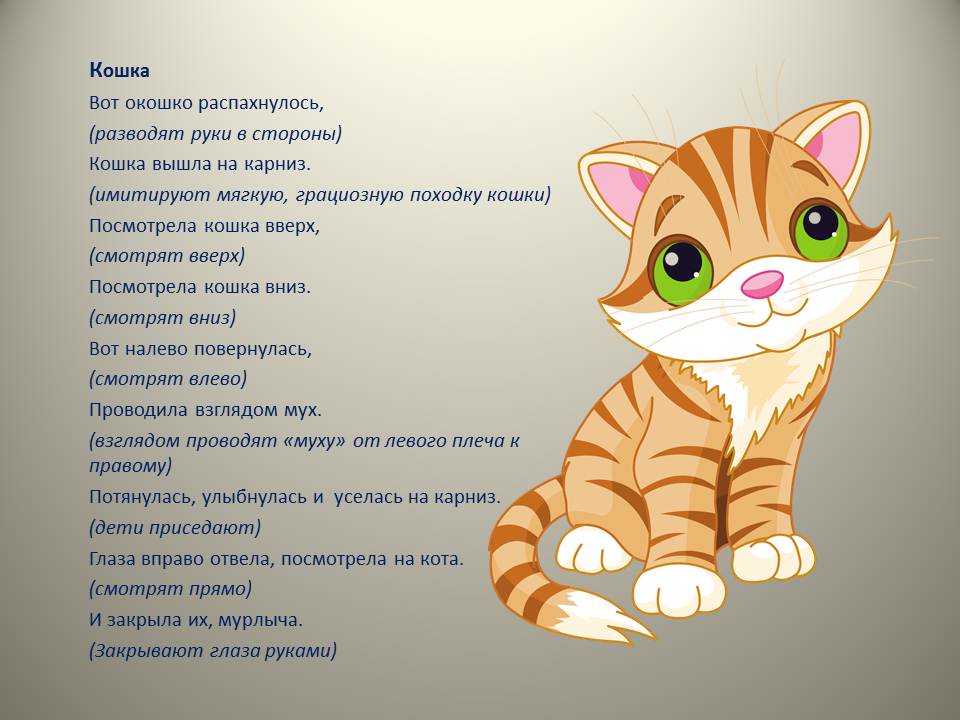 Кошка
Вот окошко распахнулось,
(разводят руки в стороны)
Кошка вышла на карниз.
(имитируют мягкую, грациозную походку кошки)
Посмотрела кошка вверх,
(смотрят вверх)
Посмотрела кошка вниз.
(смотрят вниз)
Вот налево повернулась,
(смотрят влево)
Проводила взглядом мух.
(взглядом проводят «муху» от левого плеча к правому)
Потянулась, улыбнулась и уселась на карниз.
(дети приседают)
Глаза вправо отвела, посмотрела на кота.
(смотрят прямо)
И закрыла их, мурлыча.
(Закрывают глаза руками)